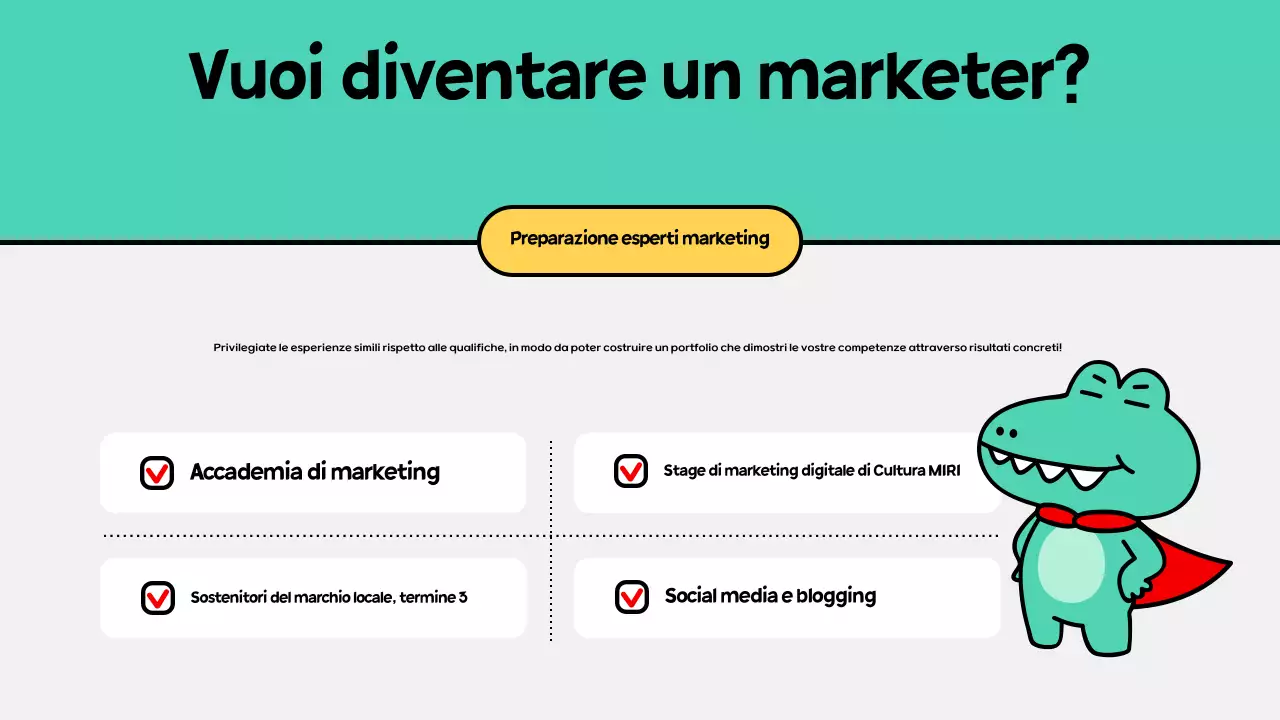 Vuoi diventare un marketer?

Preparazione esperti marketing

Privilegiate le esperienze simili rispetto alle qualifiche, in modo da poter costruire un portfolio che dimostri le vostre competenze attraverso risultati concreti!

Accademia di marketing

Stage di marketing digitale di Cultura MIRI

Sostenitori del marchio locale, termine 3

Social media e blogging